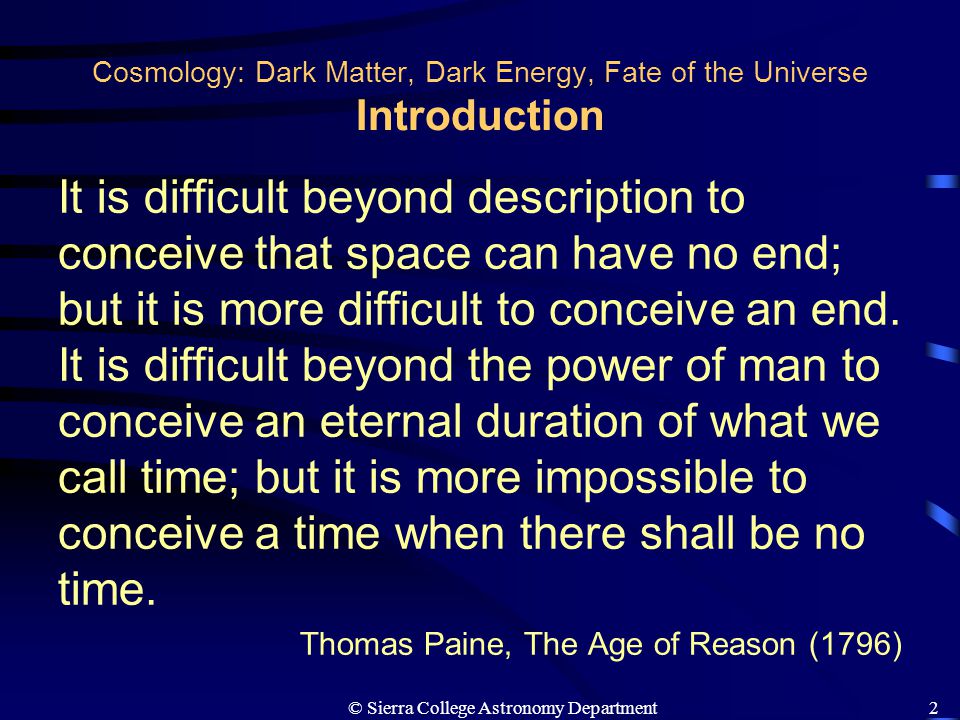 Cosmology: Dark Matter, Dark Energy, Fate of the Universe
Introduction

It is difficult beyond description to conceive that space can have no end; but it is more difficult to conceive an end. It is difficult beyond the power of man to conceive an eternal duration of what we call time; but it is more impossible to conceive a time when there shall be no time.

Thomas Paine, The Age of Reason (1796)

© Sierra College Astronomy Department

2